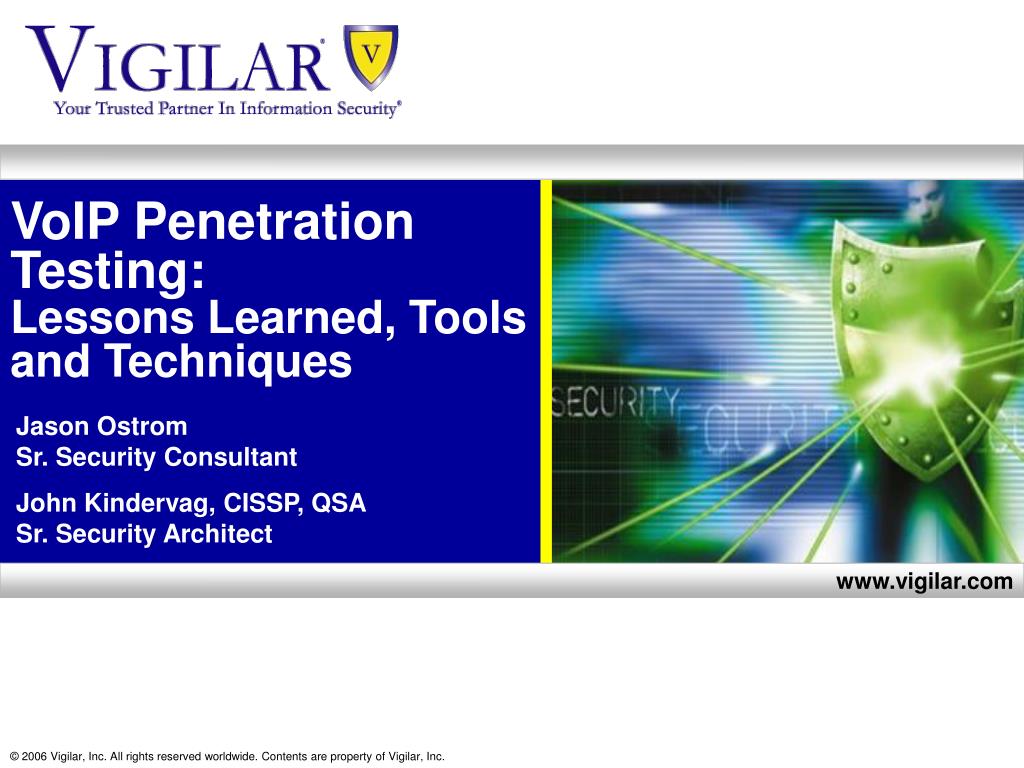 VIGILAR® V
Your Trusted Partner In Information Security®

VoIP Penetration Testing:
Lessons Learned, Tools and Techniques

Jason Ostrom
Sr. Security Consultant

John Kindervag, CISSP, QSA
Sr. Security Architect

SECURITY

www.vigilar.com

© 2006 Vigilar, Inc. All rights reserved worldwide. Contents are property of Vigilar, Inc.